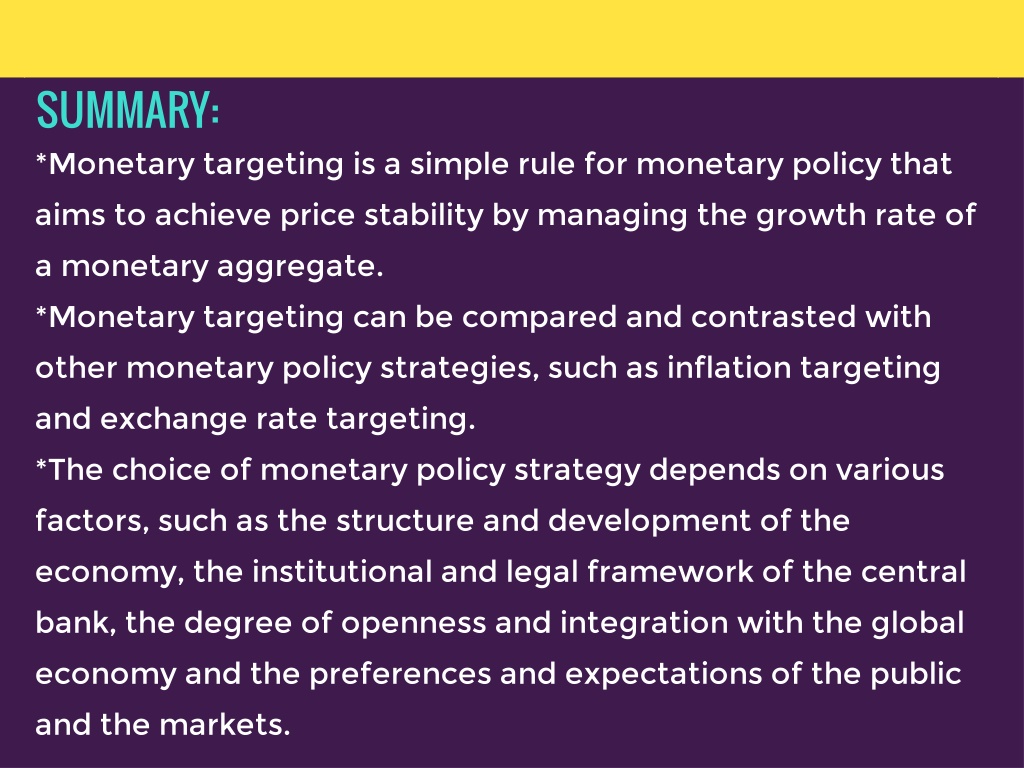 SUMMARY:

*Monetary targeting is a simple rule for monetary policy that aims to achieve price stability by managing the growth rate of a monetary aggregate.

*Monetary targeting can be compared and contrasted with other monetary policy strategies, such as inflation targeting and exchange rate targeting.

*The choice of monetary policy strategy depends on various factors, such as the structure and development of the economy, the institutional and legal framework of the central bank, the degree of openness and integration with the global economy and the preferences and expectations of the public and the markets.